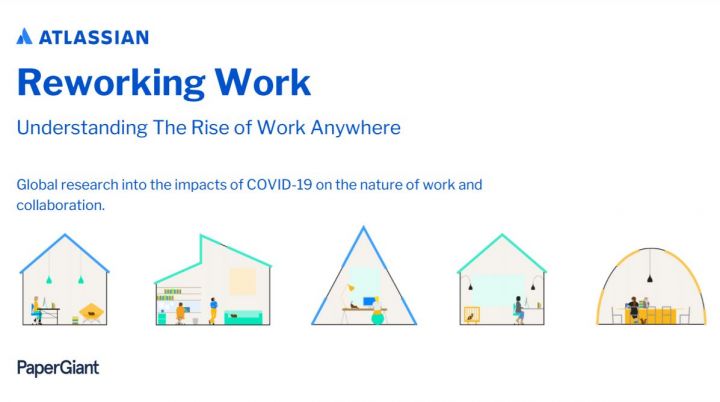 ATLASSIAN

Reworking Work

Understanding The Rise of Work Anywhere

Global research into the impacts of COVID-19 on the nature of work and collaboration.

PaperGiant